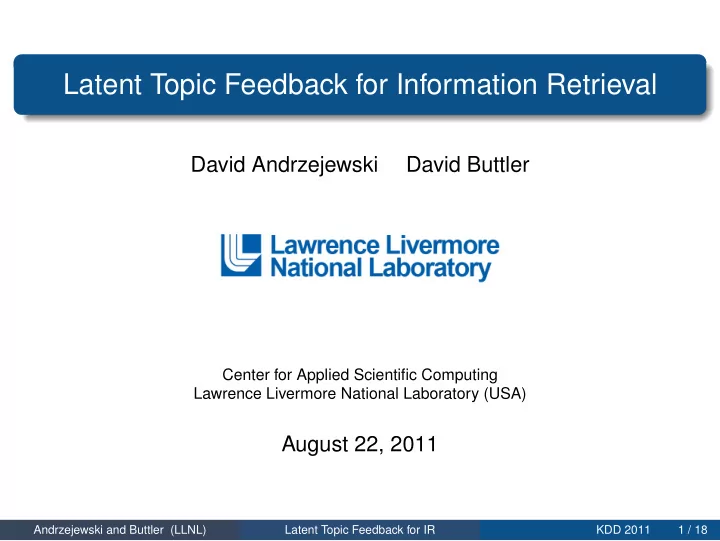 Latent Topic Feedback for Information Retrieval

David Andrzejewski David Buttler

Lawrence Livermore National Laboratory

Center for Applied Scientific Computing
Lawrence Livermore National Laboratory (USA)

August 22, 2011

Andrzejewski and Buttler (LLNL) Latent Topic Feedback for IR KDD 2011 1 / 18